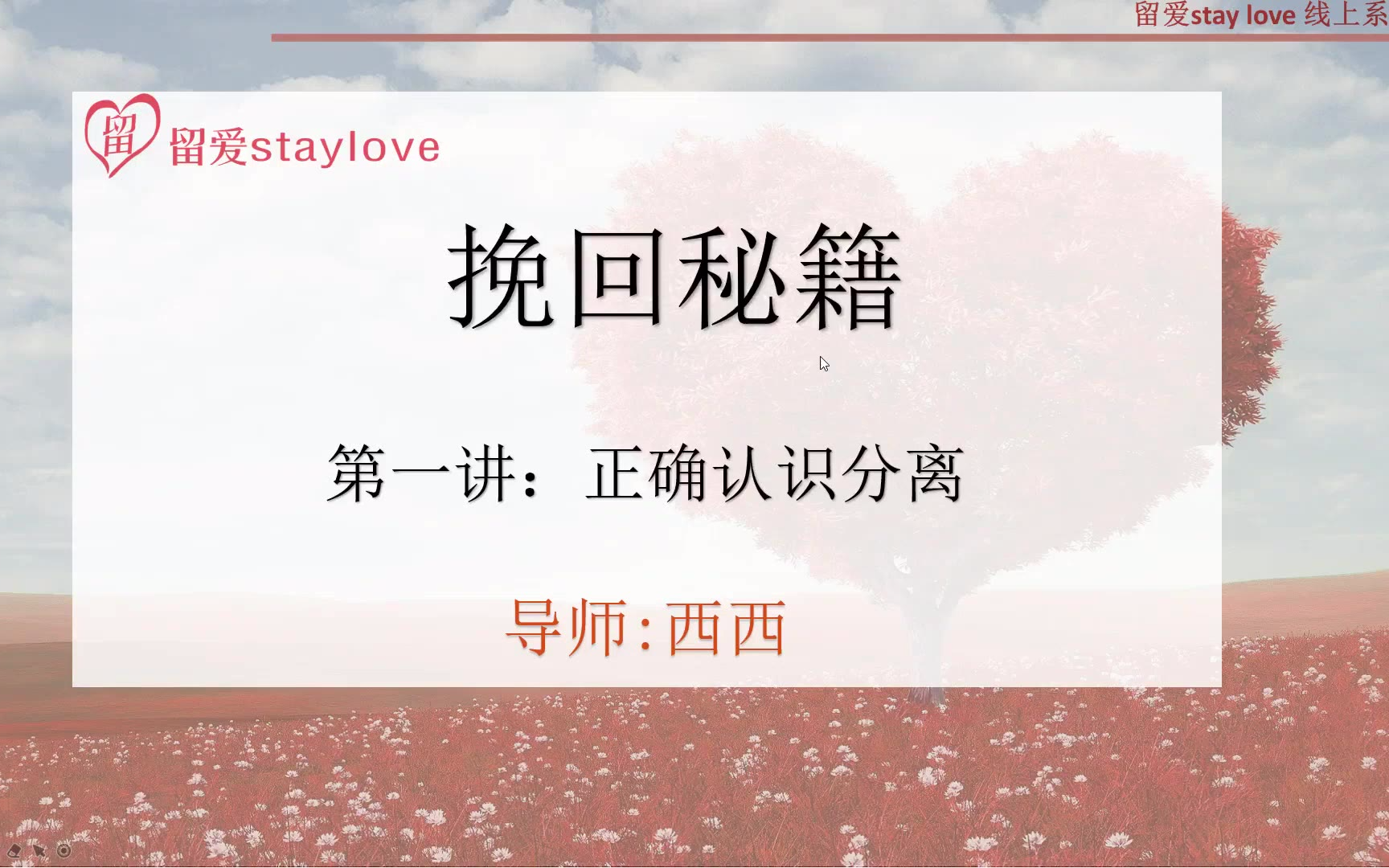 留爱stay love 线上系

留

留爱staylove

挽回秘籍

第一讲：正确认识分离

导师:西西